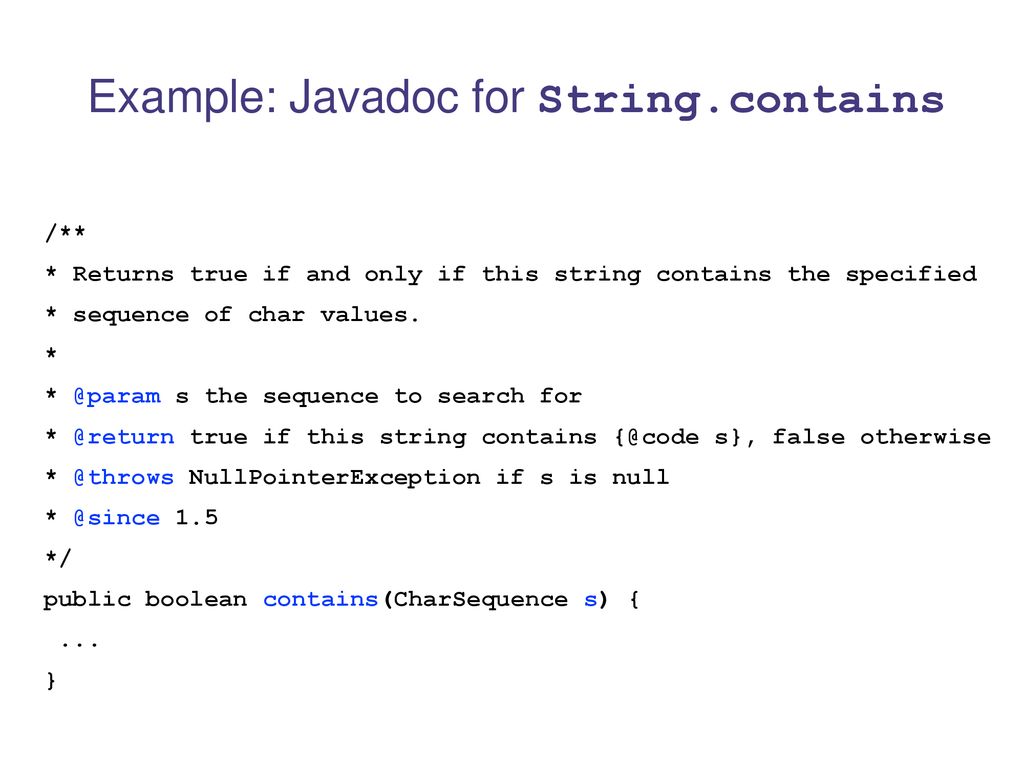 Example: Javadoc for String.contains

/**
* Returns true if and only if this string contains the specified
* sequence of char values.
*
* @param s the sequence to search for
* @return true if this string contains {@code s}, false otherwise
* @throws NullPointerException if s is null
* @since 1.5
*/
public boolean contains(CharSequence s) {
 ...
}